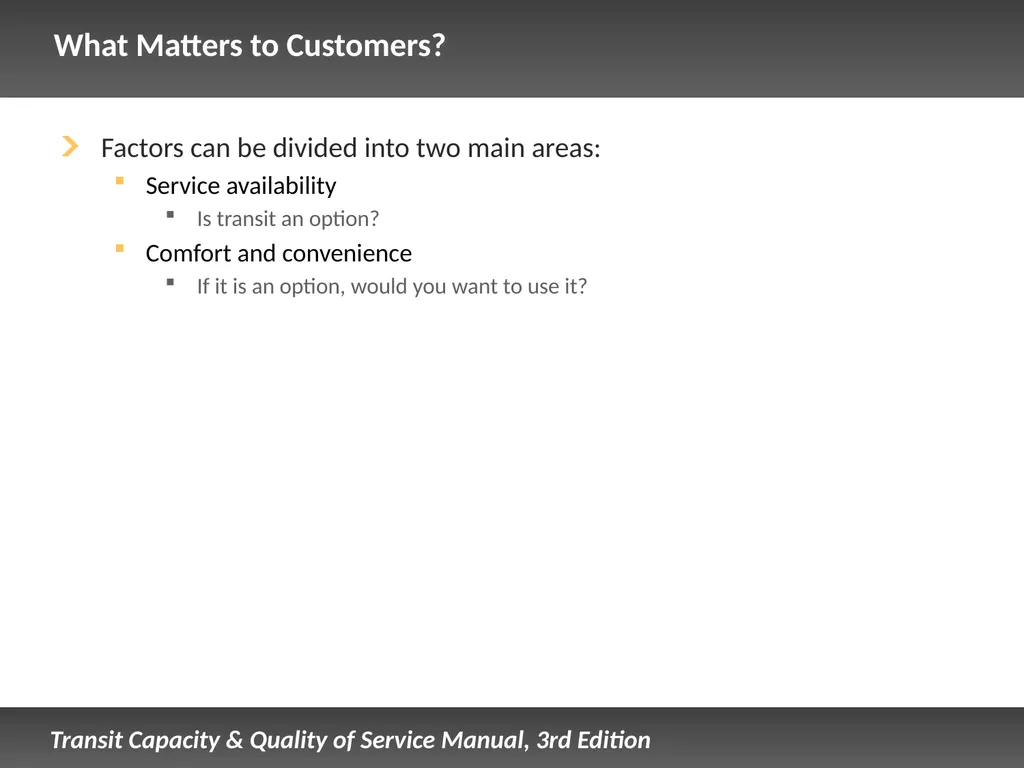 What Matters to Customers?

Factors can be divided into two main areas:

Service availability

Is transit an option?

Comfort and convenience

If it is an option, would you want to use it?

Transit Capacity & Quality of Service Manual, 3rd Edition